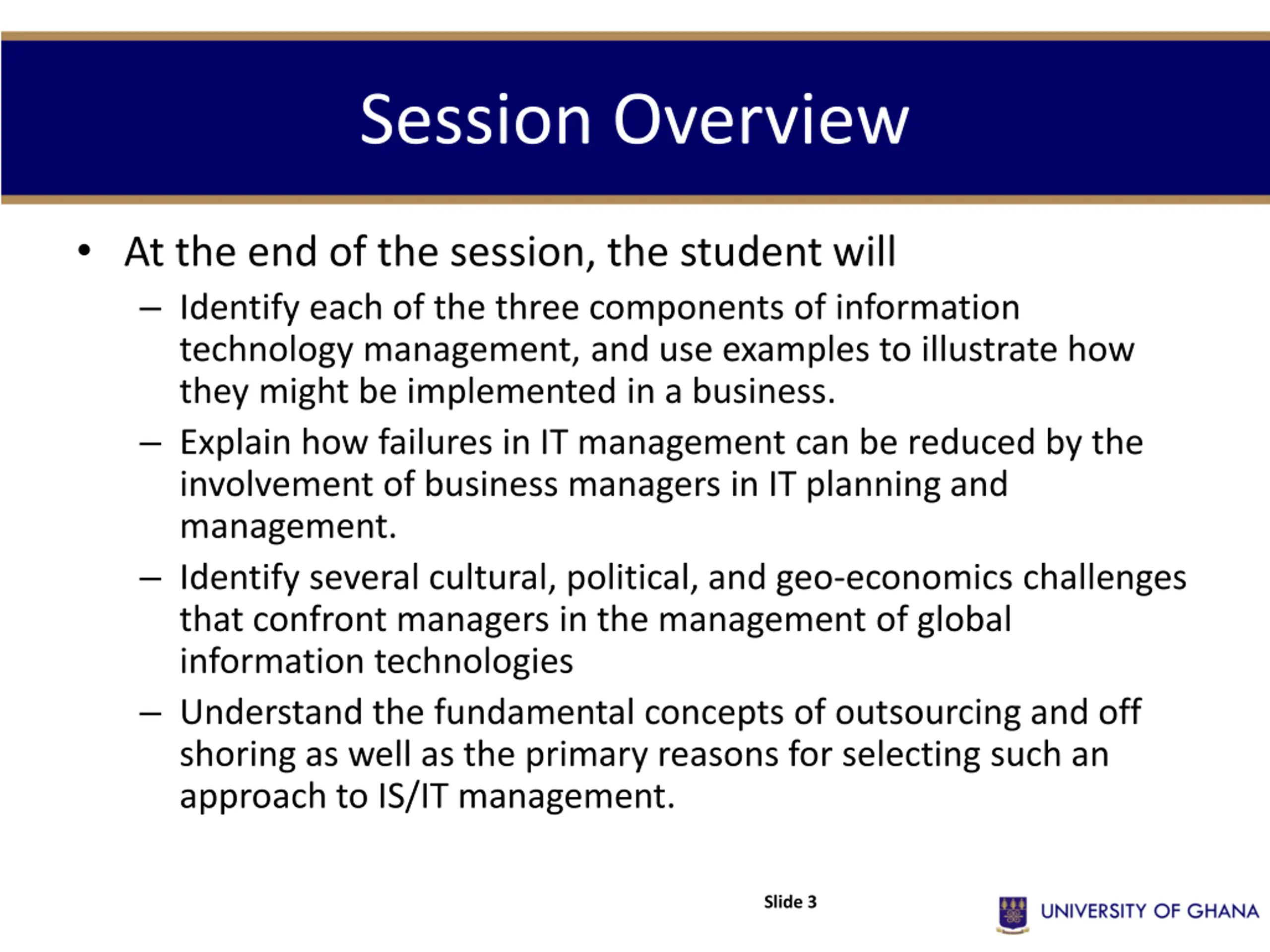 Session Overview

• At the end of the session, the student will

– Identify each of the three components of information technology management, and use examples to illustrate how they might be implemented in a business.

– Explain how failures in IT management can be reduced by the involvement of business managers in IT planning and management.

– Identify several cultural, political, and geo-economics challenges that confront managers in the management of global information technologies

– Understand the fundamental concepts of outsourcing and off shoring as well as the primary reasons for selecting such an approach to IS/IT management.

Slide 3

UNIVERSITY OF GHANA